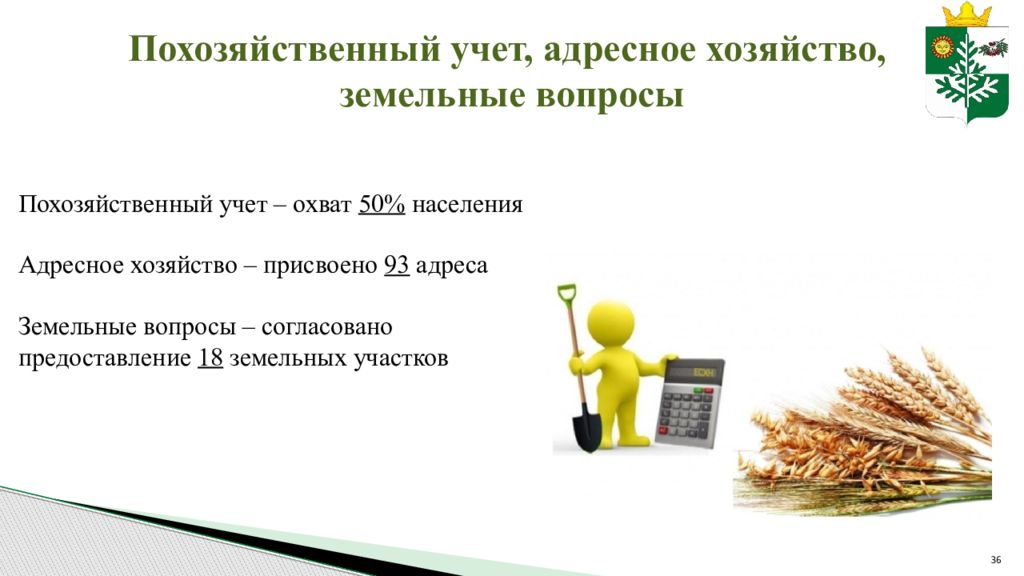 Похозяйственный учет, адресное хозяйство, земельные вопросы

Похозяйственный учет – охват 50% населения

Адресное хозяйство – присвоено 93 адреса

Земельные вопросы – согласовано предоставление 18 земельных участков

36